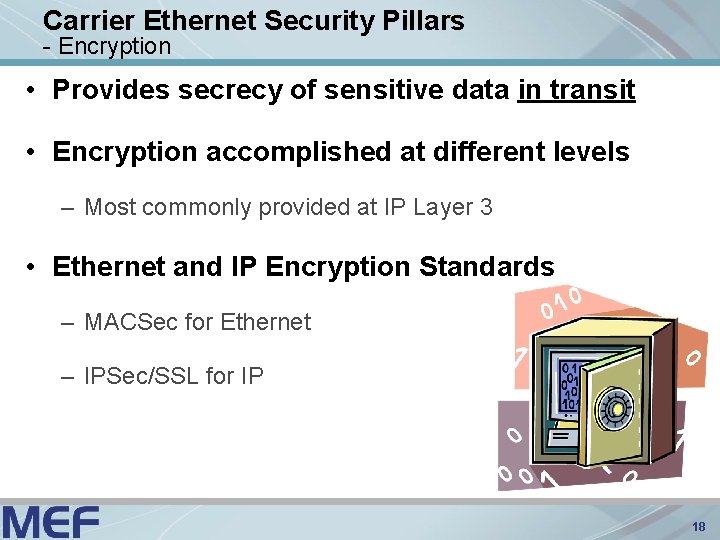 Carrier Ethernet Security Pillars
- Encryption

• Provides secrecy of sensitive data in transit

• Encryption accomplished at different levels

– Most commonly provided at IP Layer 3

• Ethernet and IP Encryption Standards

– MACSec for Ethernet

– IPSec/SSL for IP

MEF

18